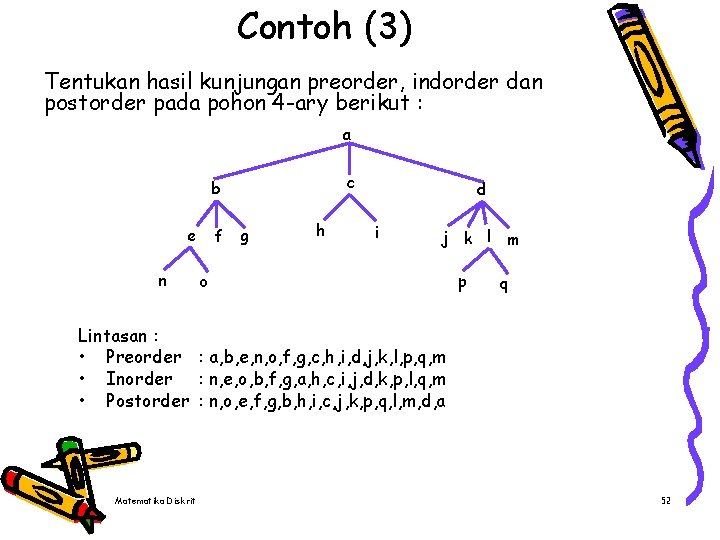 Contoh (3)

Tentukan hasil kunjungan preorder, indorder dan postorder pada pohon 4-ary berikut :

a
b
c
d
e
f
g
h
i
j
k
l
m
n
o
p
q

Lintasan :
• Preorder : a,b,e,n,o,f,g,c,h,i,d,j,k,l,p,q,m
• Inorder : n,e,o,b,f,g,a,h,c,i,j,d,k,p,l,q,m
• Postorder : n,o,e,f,g,b,h,i,c,j,k,p,q,l,m,d,a

Matematika Diskrit

52